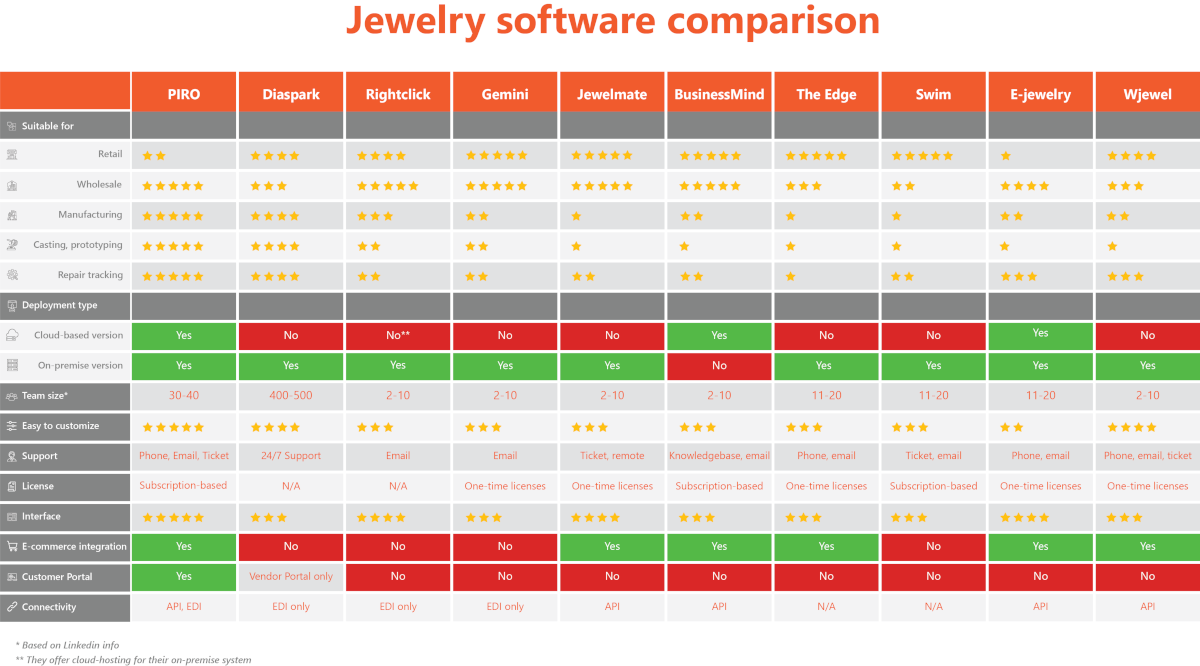 Jewelry software comparison

| | PIRO | Diaspark | Rightclick | Gemini | Jewelmate | BusinessMind | The Edge | Swim | E-jewelry | Wjewel |
|---|---|---|---|---|---|---|---|---|---|---|
| Suitable for | | | | | | | | | | |
| Retail | ★★ | ★★★★ | ★★★★ | ★★★★★ | ★★★★★ | ★★★★★ | ★★★★★ | ★★★★★ | ★ | ★★★★ |
| Wholesale | ★★★★★ | ★★★ | ★★★★★ | ★★★★★ | ★★★★★ | ★★★★★ | ★★★ | ★★ | ★★★★ | ★★★ |
| Manufacturing | ★★★★★ | ★★★★ | ★★★ | ★★ | ★ | ★★ | ★ | ★ | ★★ | ★★ |
| Casting, prototyping | ★★★★★ | ★★★★ | ★★ | ★★ | ★ | ★ | ★ | ★ | ★ | ★ |
| Repair tracking | ★★★★★ | ★★★★ | ★★ | ★★ | ★★ | ★★ | ★ | ★★ | ★★★ | ★★★ |
| Deployment type | | | | | | | | | | |
| Cloud-based version | Yes | No | No** | No | No | Yes | No | No | Yes | No |
| On-premise version | Yes | Yes | Yes | Yes | Yes | No | Yes | Yes | Yes | Yes |
| Team size* | 30-40 | 400-500 | 2-10 | 2-10 | 2-10 | 2-10 | 11-20 | 11-20 | 11-20 | 2-10 |
| Easy to customize | ★★★★★ | ★★★★ | ★★★ | ★★★ | ★★★ | ★★★ | ★★★ | ★★★ | ★★ | ★★★★ |
| Support | Phone, Email, Ticket | 24/7 Support | Email | Email | Ticket, remote | Knowledgebase, email | Phone, email | Ticket, email | Phone, email | Phone, email, ticket |
| License | Subscription-based | N/A | N/A | One-time licenses | One-time licenses | Subscription-based | One-time licenses | Subscription-based | One-time licenses | One-time licenses |
| Interface | ★★★★★ | ★★★ | ★★★★ | ★★★ | ★★★★ | ★★★ | ★★★ | ★★★ | ★★★★ | ★★★ |
| E-commerce integration | Yes | No | No | No | Yes | Yes | Yes | No | Yes | Yes |
| Customer Portal | Yes | Vendor Portal only | No | No | No | No | No | No | No | No |
| Connectivity | API, EDI | EDI only | EDI only | EDI only | API | API | N/A | N/A | API | API |

* Based on Linkedin info
** They offer cloud-hosting for their on-premise system